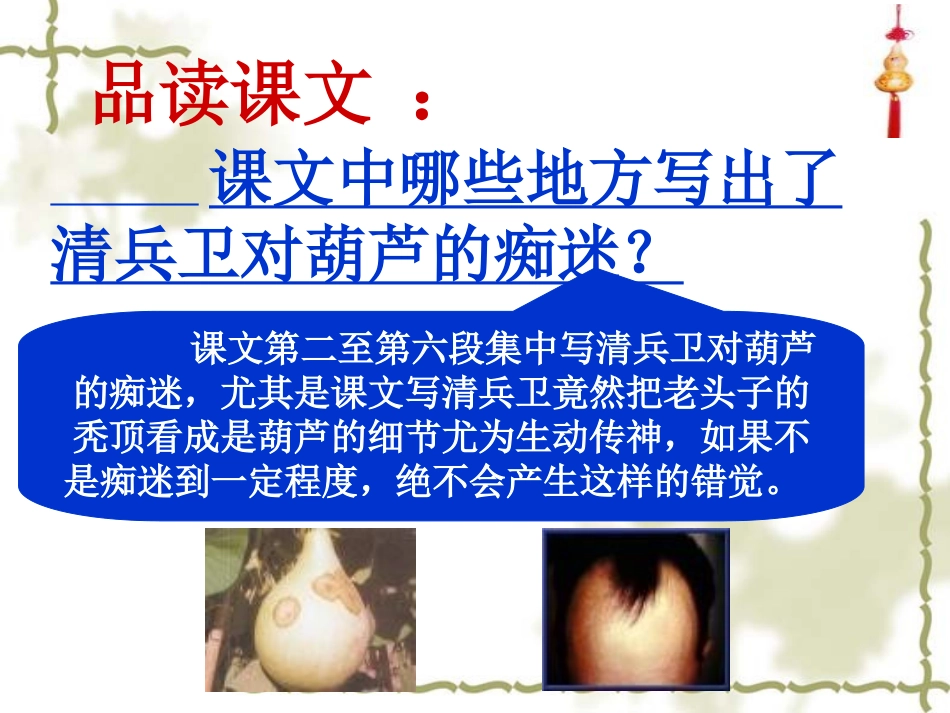 品读课文 ：

课文中哪些地方写出了清兵卫对葫芦的痴迷？

课文第二至第六段集中写清兵卫对葫芦的痴迷，尤其是课文写清兵卫竟然把老头子的秃顶看成是葫芦的细节尤为生动传神，如果不是痴迷到一定程度，绝不会产生这样的错觉。